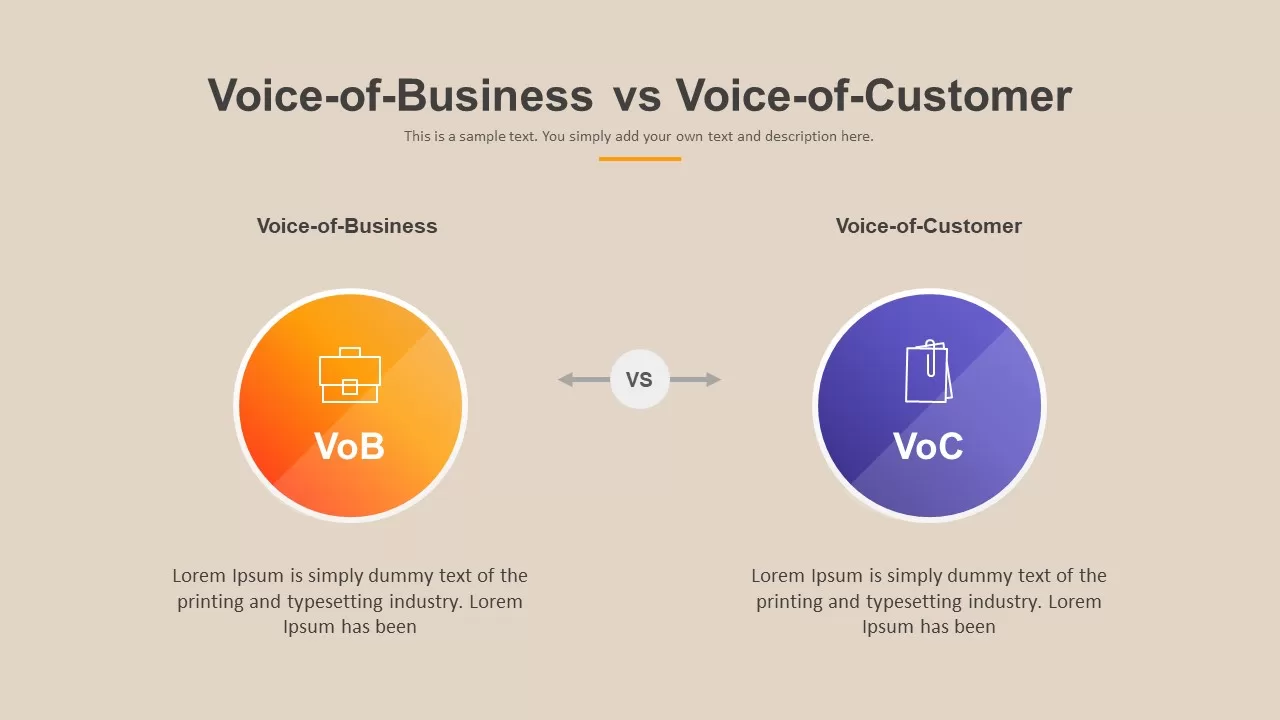 Voice-of-Business vs Voice-of-Customer

This is a sample text. You simply add your own text and description here.

Voice-of-Business

VoB

Lorem Ipsum is simply dummy text of the printing and typesetting industry. Lorem Ipsum has been

VS

Voice-of-Customer

VoC

Lorem Ipsum is simply dummy text of the printing and typesetting industry. Lorem Ipsum has been